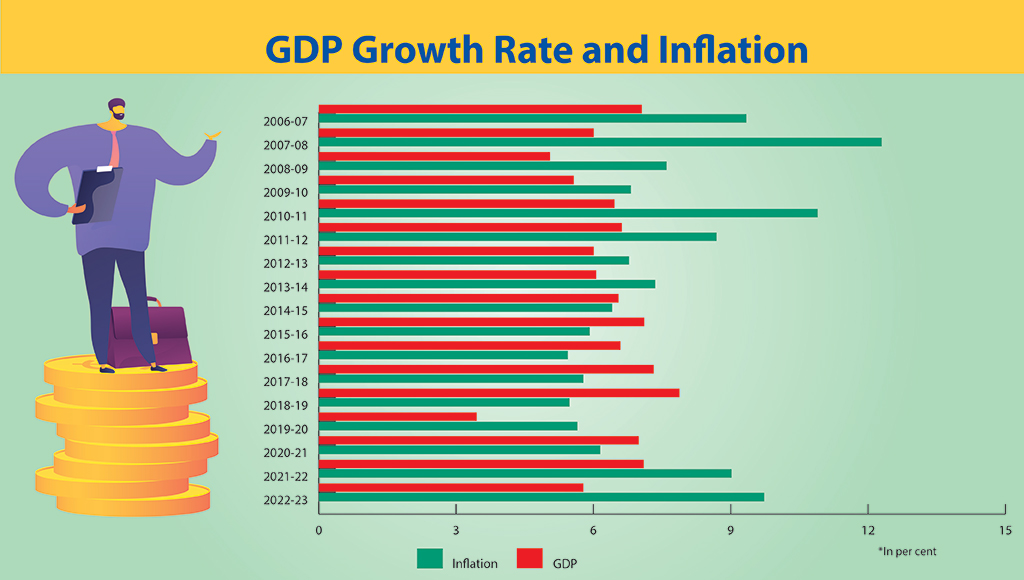 GDP Growth Rate and Inflation

2006-07
2007-08
2008-09
2009-10
2010-11
2011-12
2012-13
2013-14
2014-15
2015-16
2016-17
2017-18
2018-19
2019-20
2020-21
2021-22
2022-23

0 3 6 9 12 15

*In per cent

Inflation GDP